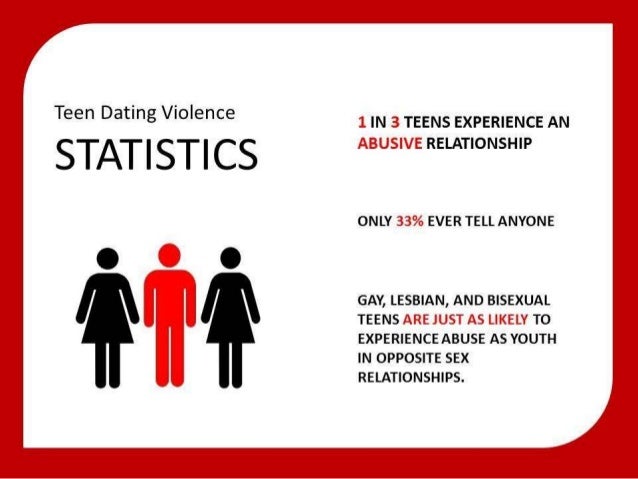 Teen Dating Violence
STATISTICS

1 IN 3 TEENS EXPERIENCE AN ABUSIVE RELATIONSHIP

ONLY 33% EVER TELL ANYONE

GAY, LESBIAN, AND BISEXUAL TEENS ARE JUST AS LIKELY TO EXPERIENCE ABUSE AS YOUTH IN OPPOSITE SEX RELATIONSHIPS.